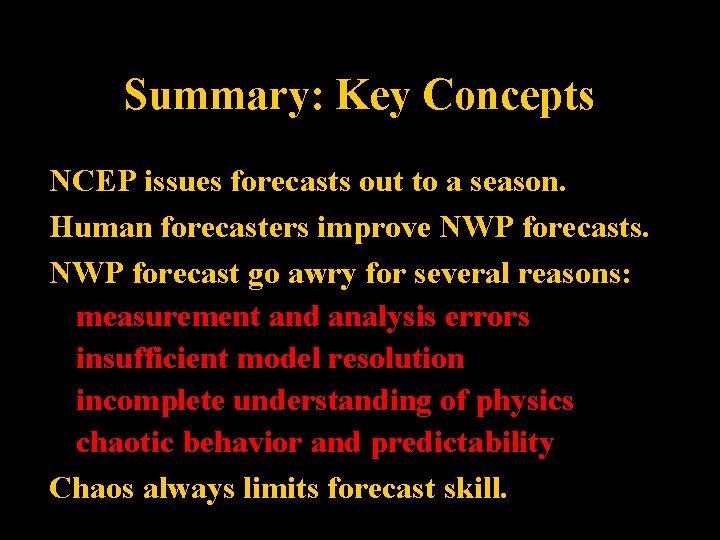 Summary: Key Concepts

NCEP issues forecasts out to a season.

Human forecasters improve NWP forecasts.

NWP forecast go awry for several reasons:

measurement and analysis errors

insufficient model resolution

incomplete understanding of physics

chaotic behavior and predictability

Chaos always limits forecast skill.